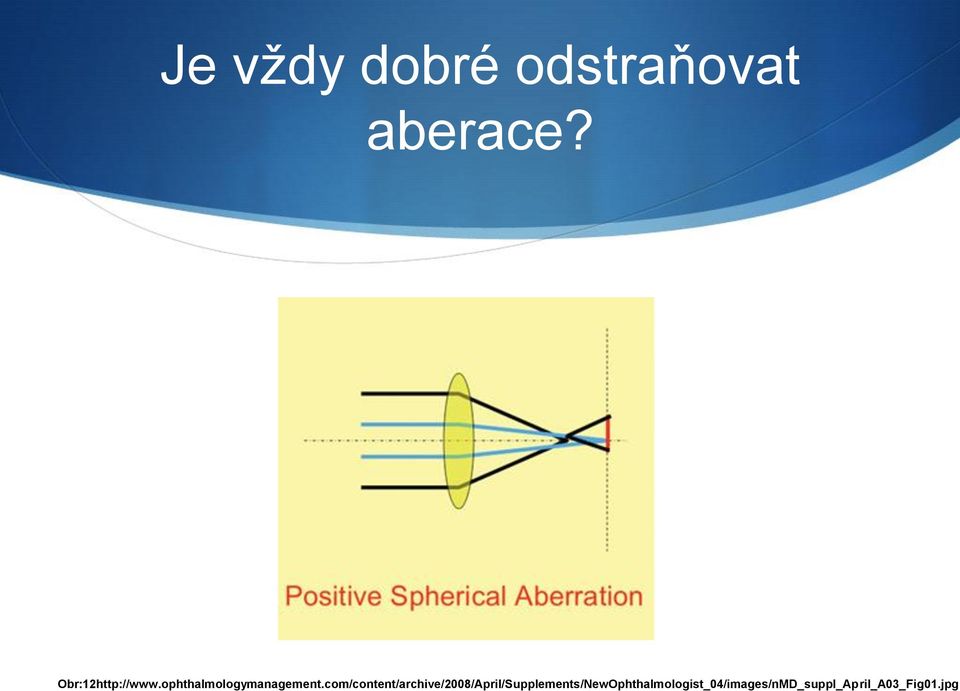 Je vždy dobré odstraňovat aberace?

Positive Spherical Aberration

Obr:12http://www.ophthalmologymanagement.com/content/archive/2008/April/Supplements/NewOphthalmologist_04/images/nMD_suppl_April_A03_Fig01.jpg